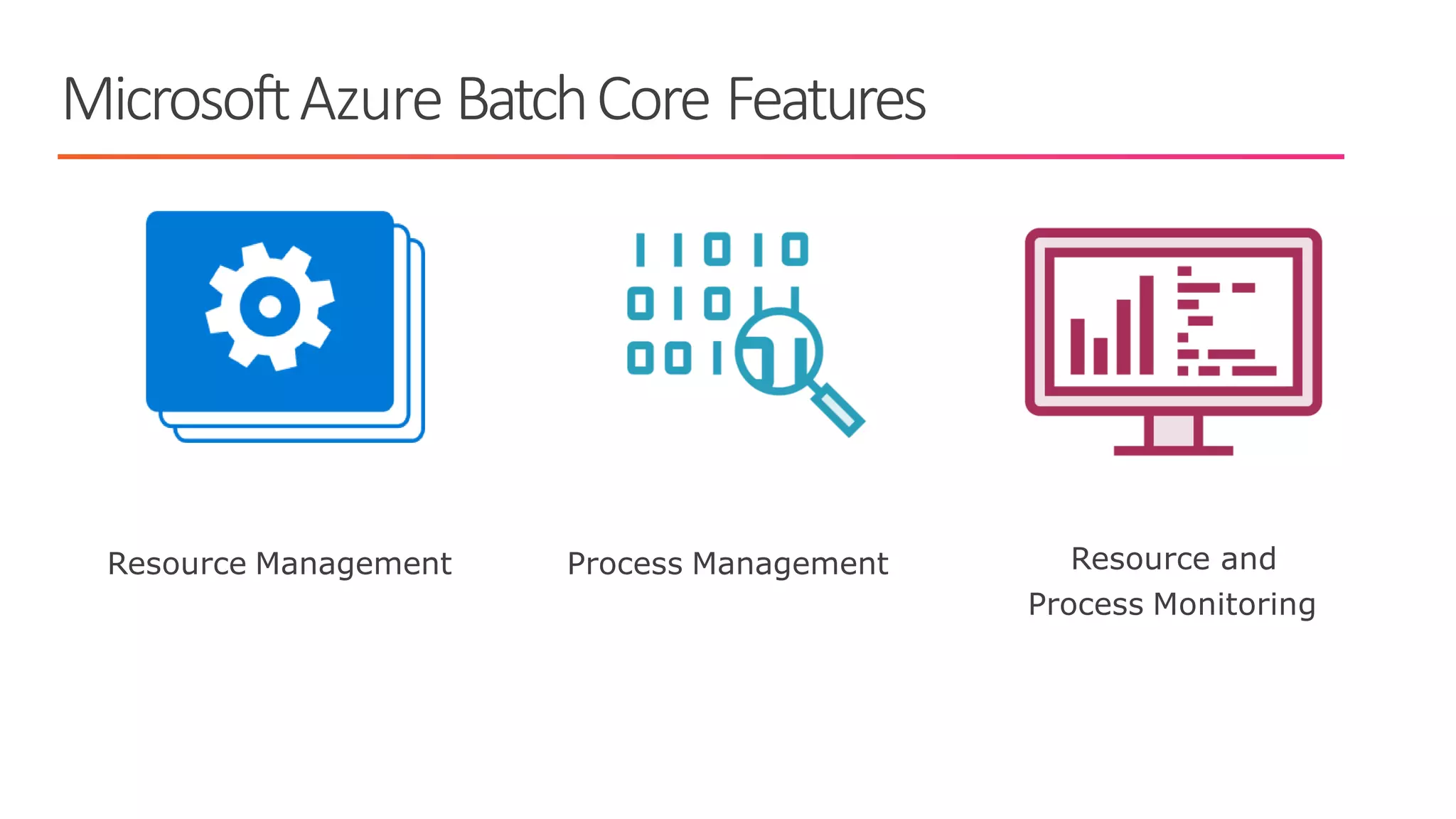 Microsoft Azure Batch Core Features

Resource Management

Process Management

Resource and Process Monitoring